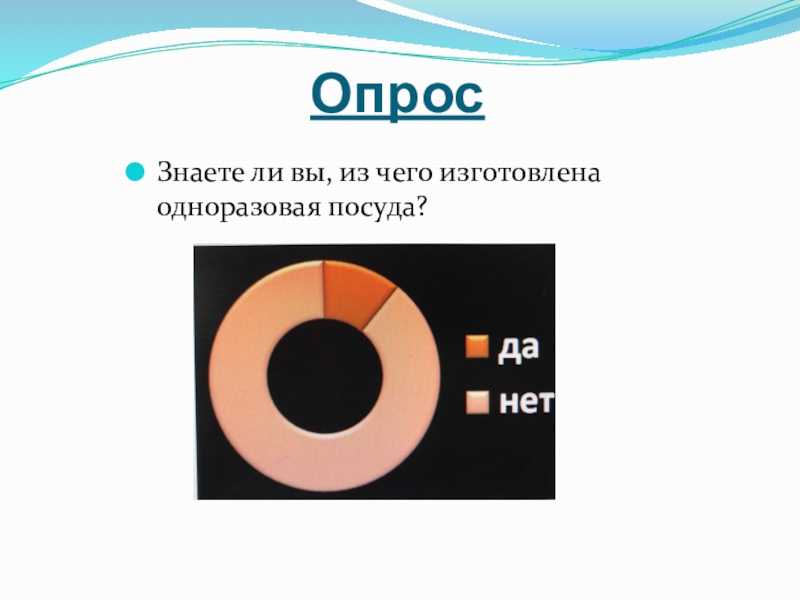 Опрос

Знаете ли вы, из чего изготовлена одноразовая посуда?

да
нет